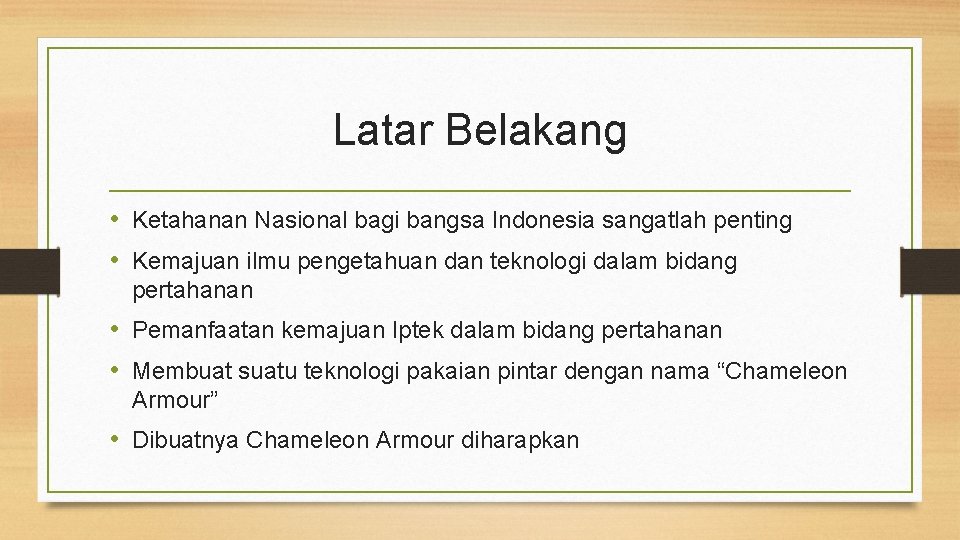 Latar Belakang

• Ketahanan Nasional bagi bangsa Indonesia sangatlah penting
• Kemajuan ilmu pengetahuan dan teknologi dalam bidang pertahanan
• Pemanfaatan kemajuan Iptek dalam bidang pertahanan
• Membuat suatu teknologi pakaian pintar dengan nama “Chameleon Armour”
• Dibuatnya Chameleon Armour diharapkan